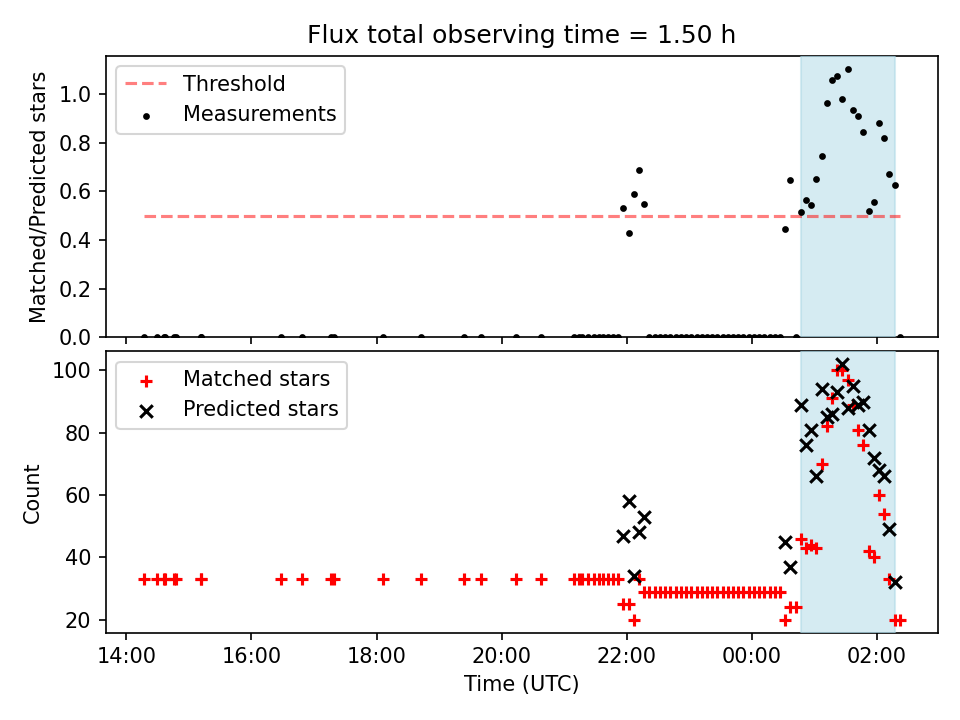 Flux total observing time = 1.50 h

Threshold
Measurements

Matched/Predicted stars

1.0
0.8
0.6
0.4
0.2
0.0

Matched stars
Predicted stars

Count

100
80
60
40
20

14:00
16:00
18:00
20:00
22:00
00:00
02:00

Time (UTC)